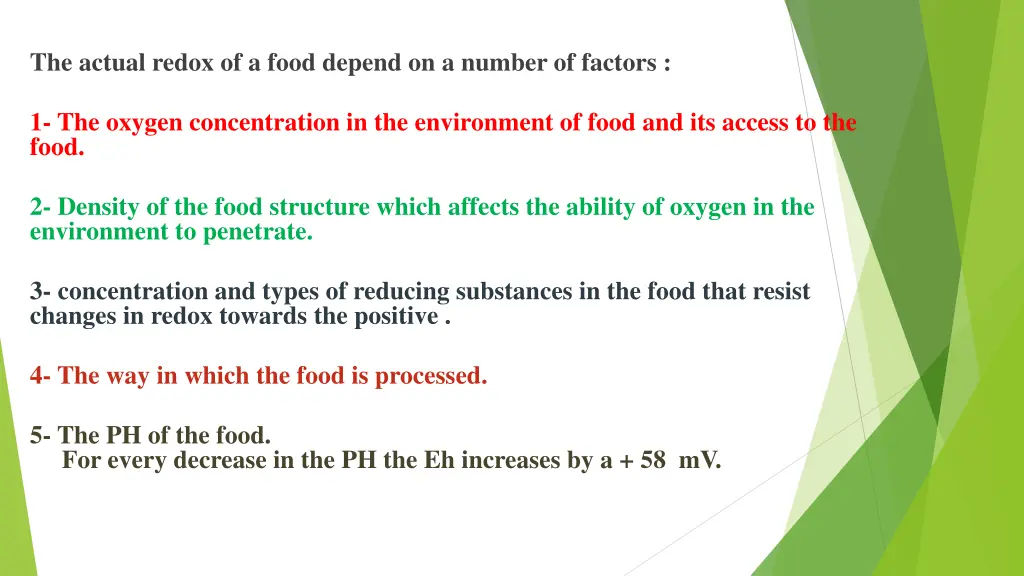 The actual redox of a food depend on a number of factors :

1- The oxygen concentration in the environment of food and its access to the food.

2- Density of the food structure which affects the ability of oxygen in the environment to penetrate.

3- concentration and types of reducing substances in the food that resist changes in redox towards the positive .

4- The way in which the food is processed.

5- The PH of the food.
For every decrease in the PH the Eh increases by a + 58 mV.